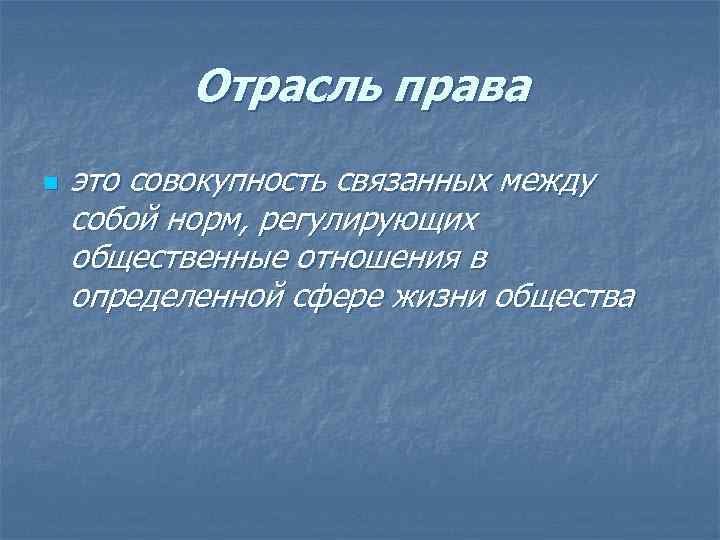 Отрасль права

это совокупность связанных между собой норм, регулирующих общественные отношения в определенной сфере жизни общества